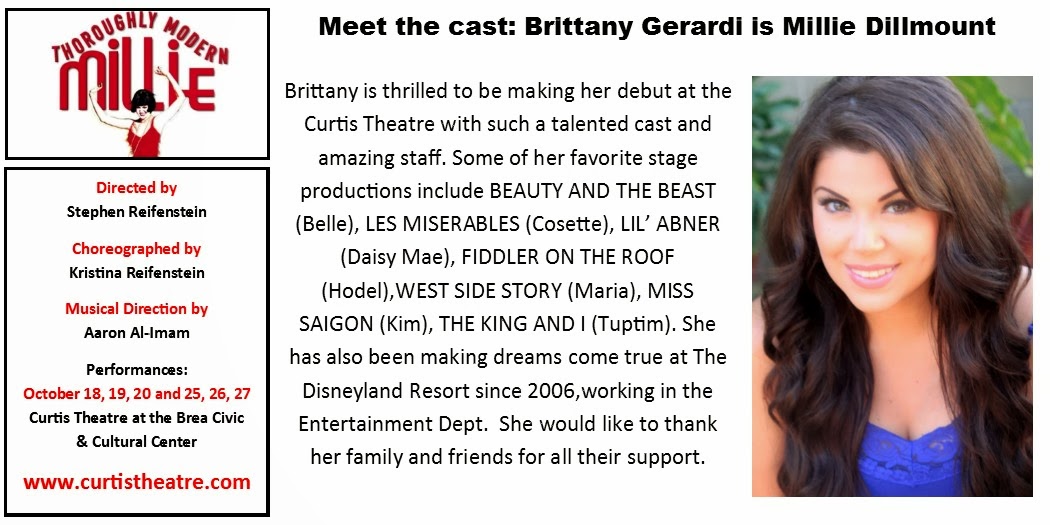 THOROUGHLY MODERN MILLIE

Directed by
Stephen Reifenstein

Choreographed by
Kristina Reifenstein

Musical Direction by
Aaron Al-Imam

Performances:
October 18, 19, 20 and 25, 26, 27
Curtis Theatre at the Brea Civic & Cultural Center

www.curtistheatre.com

Meet the cast: Brittany Gerardi is Millie Dillmount

Brittany is thrilled to be making her debut at the Curtis Theatre with such a talented cast and amazing staff. Some of her favorite stage productions include BEAUTY AND THE BEAST (Belle), LES MISERABLES (Cosette), LIL' ABNER (Daisy Mae), FIDDLER ON THE ROOF (Hodel),WEST SIDE STORY (Maria), MISS SAIGON (Kim), THE KING AND I (Tuptim). She has also been making dreams come true at The Disneyland Resort since 2006,working in the Entertainment Dept. She would like to thank her family and friends for all their support.